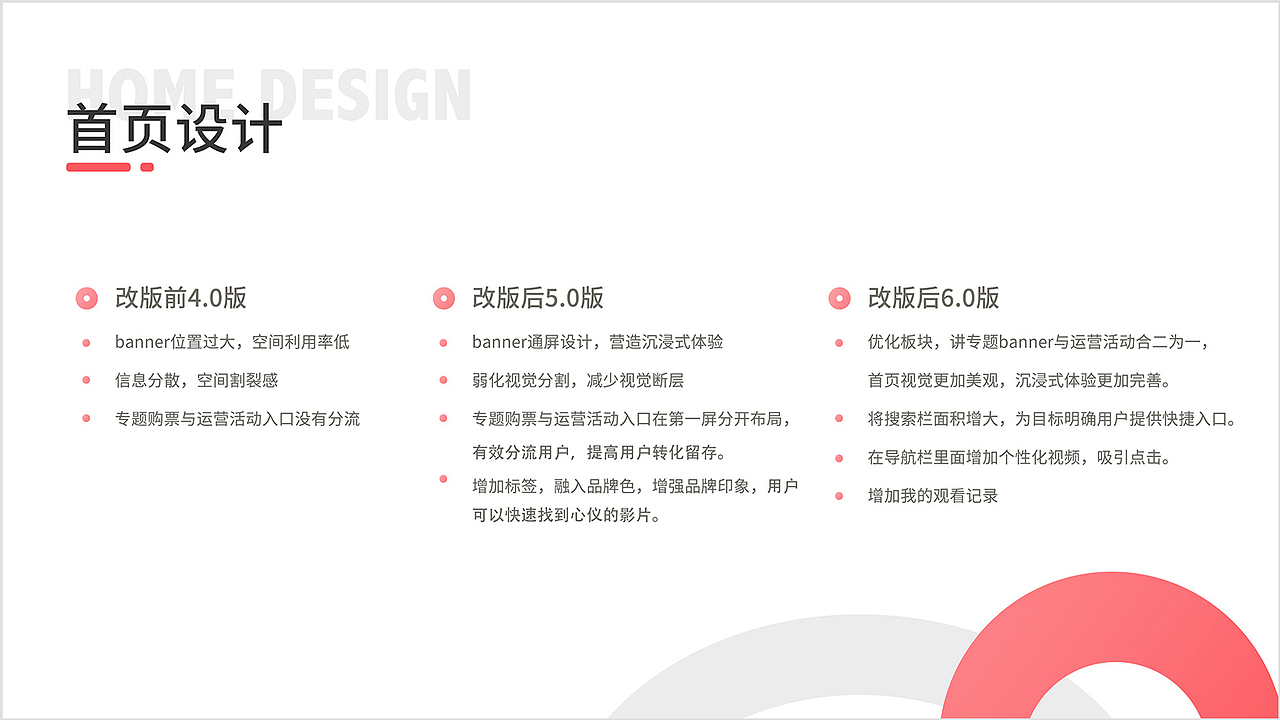 HOME DESIGN

首页设计

改版前4.0版

banner位置过大，空间利用率低

信息分散，空间割裂感

专题购票与运营活动入口没有分流

改版后5.0版

banner通屏设计，营造沉浸式体验

弱化视觉分割，减少视觉断层

专题购票与运营活动入口在第一屏分开布局，有效分流用户，提高用户转化留存。

增加标签，融入品牌色，增强品牌印象，用户可以快速找到心仪的影片。

改版后6.0版

优化板块，讲专题banner与运营活动合二为一，首页视觉更加美观，沉浸式体验更加完善。

将搜索栏面积增大，为目标明确用户提供快捷入口。

在导航栏里面增加个性化视频，吸引点击。

增加我的观看记录